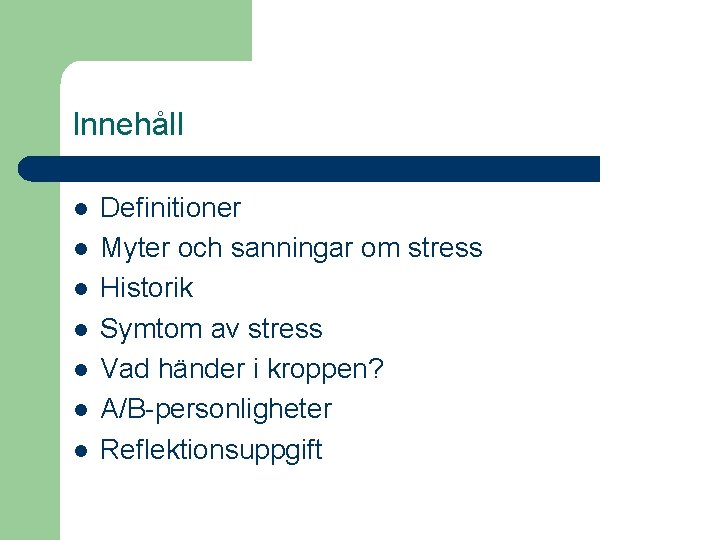 Innehåll

- Definitioner
- Myter och sanningar om stress
- Historik
- Symtom av stress
- Vad händer i kroppen?
- A/B-personligheter
- Reflektionsuppgift